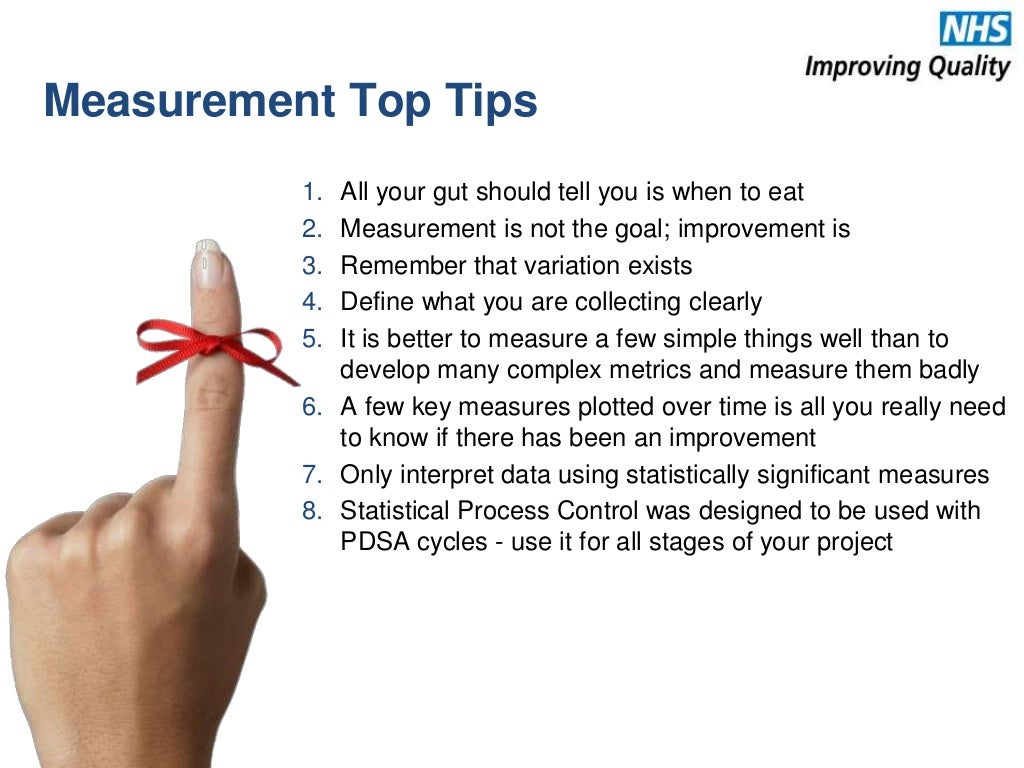 NHS
Improving Quality

Measurement Top Tips

1. All your gut should tell you is when to eat
2. Measurement is not the goal; improvement is
3. Remember that variation exists
4. Define what you are collecting clearly
5. It is better to measure a few simple things well than to develop many complex metrics and measure them badly
6. A few key measures plotted over time is all you really need to know if there has been an improvement
7. Only interpret data using statistically significant measures
8. Statistical Process Control was designed to be used with PDSA cycles - use it for all stages of your project